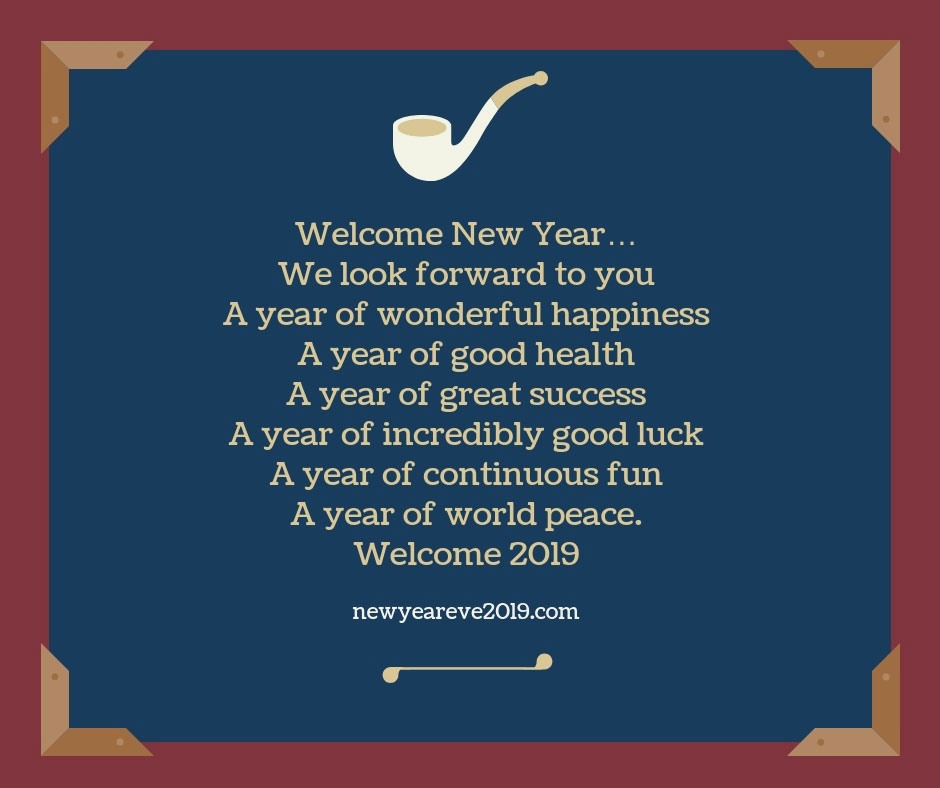 Welcome New Year…
We look forward to you
A year of wonderful happiness
A year of good health
A year of great success
A year of incredibly good luck
A year of continuous fun
A year of world peace.
Welcome 2019

newyeareve2019.com